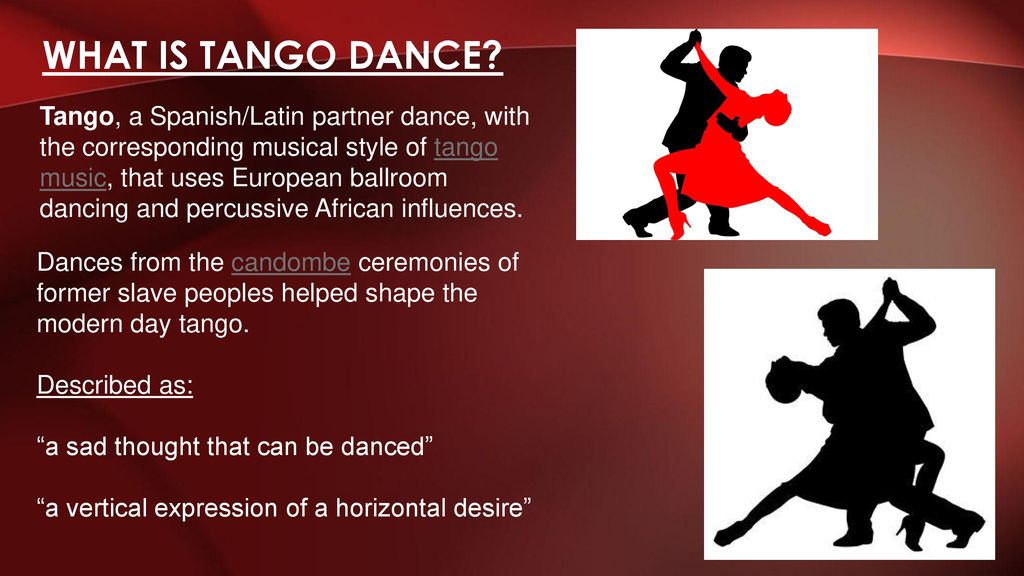 WHAT IS TANGO DANCE?

Tango, a Spanish/Latin partner dance, with the corresponding musical style of tango music, that uses European ballroom dancing and percussive African influences.

Dances from the candombe ceremonies of former slave peoples helped shape the modern day tango.

Described as:

“a sad thought that can be danced”

“a vertical expression of a horizontal desire”